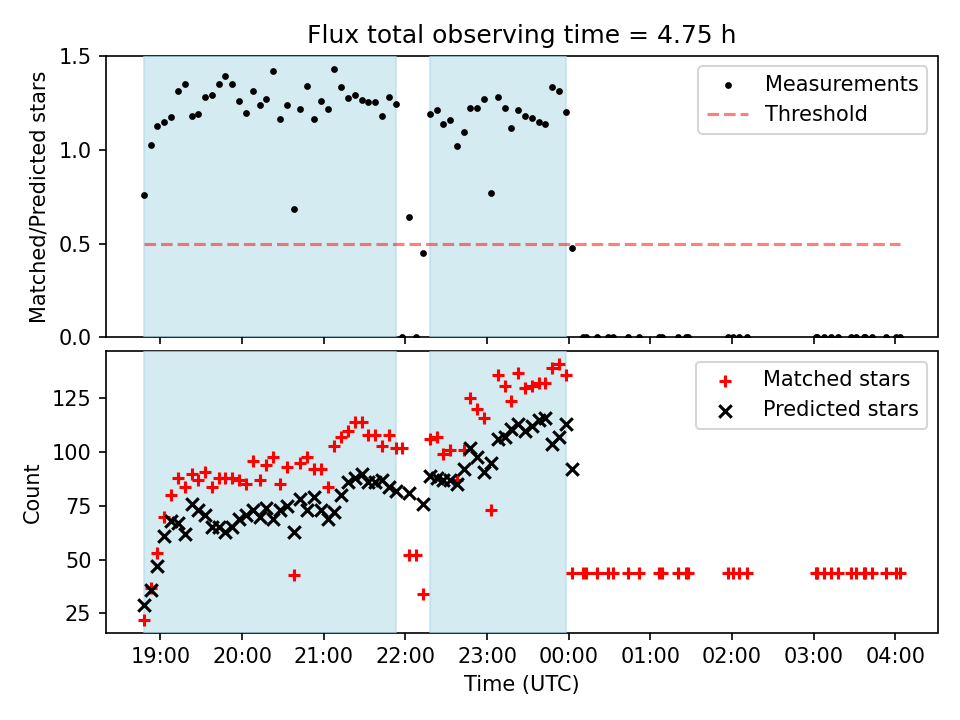 Flux total observing time = 4.75 h

Matched/Predicted stars

1.5
1.0
0.5
0.0

Measurements
Threshold

Count

125
100
75
50
25

Matched stars
Predicted stars

19:00 20:00 21:00 22:00 23:00 00:00 01:00 02:00 03:00 04:00

Time (UTC)